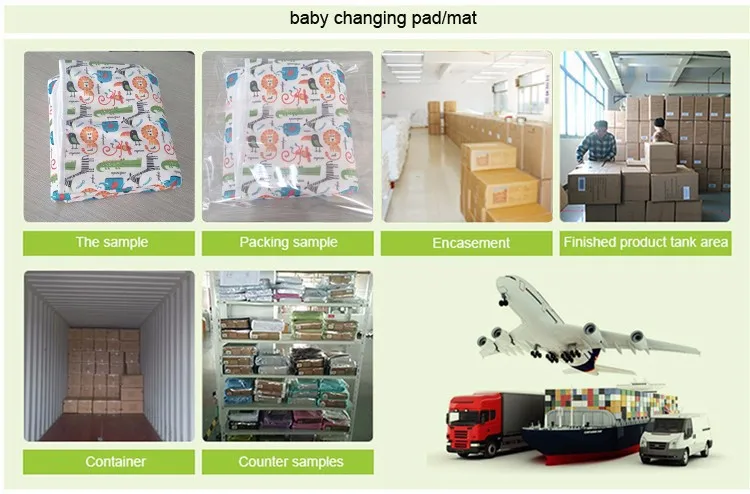 baby changing pad/mat

The sample

Packing sample

Encasement

Finished product tank area

Container

Counter samples